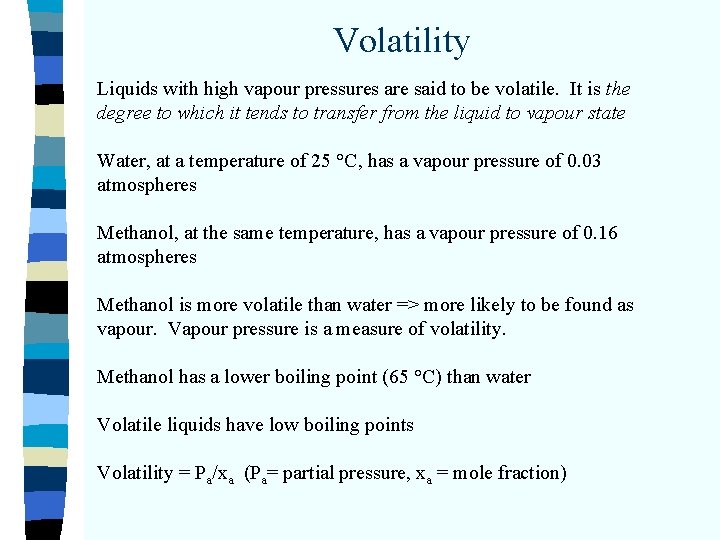 Volatility

Liquids with high vapour pressures are said to be volatile. It is the degree to which it tends to transfer from the liquid to vapour state

Water, at a temperature of 25 °C, has a vapour pressure of 0.03 atmospheres

Methanol, at the same temperature, has a vapour pressure of 0.16 atmospheres

Methanol is more volatile than water => more likely to be found as vapour. Vapour pressure is a measure of volatility.

Methanol has a lower boiling point (65 °C) than water

Volatile liquids have low boiling points

Volatility = $P_a/x_a$ ($P_a$= partial pressure, $x_a$ = mole fraction)